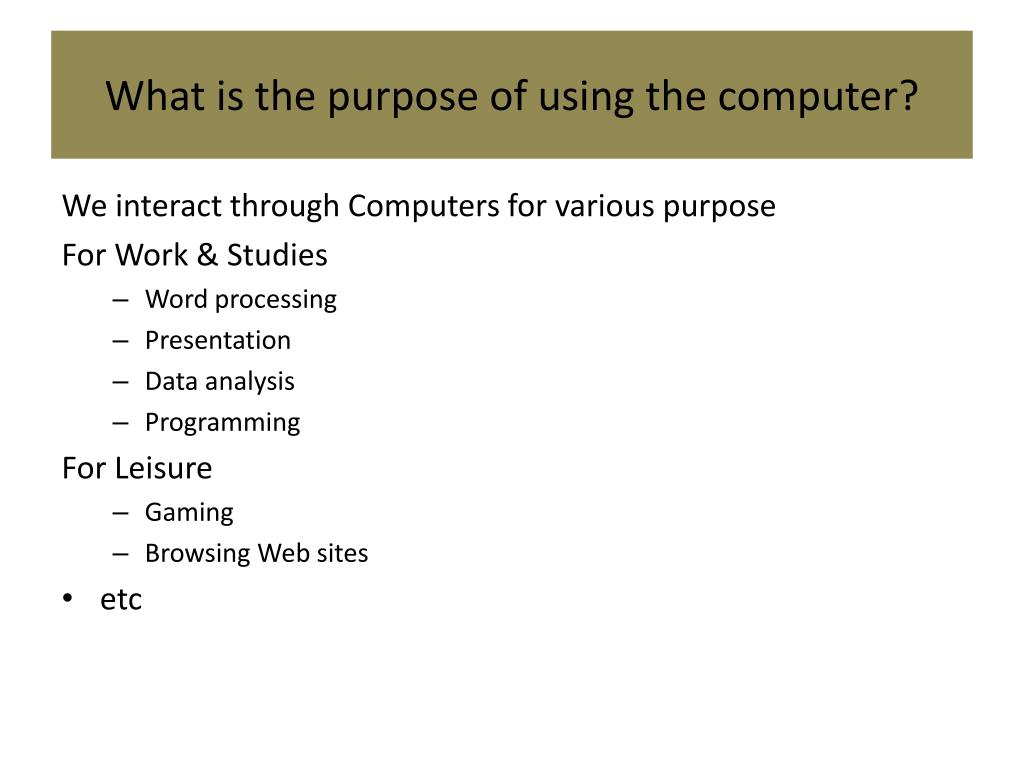 What is the purpose of using the computer?

We interact through Computers for various purpose

For Work & Studies

– Word processing
– Presentation
– Data analysis
– Programming

For Leisure

– Gaming
– Browsing Web sites

• etc